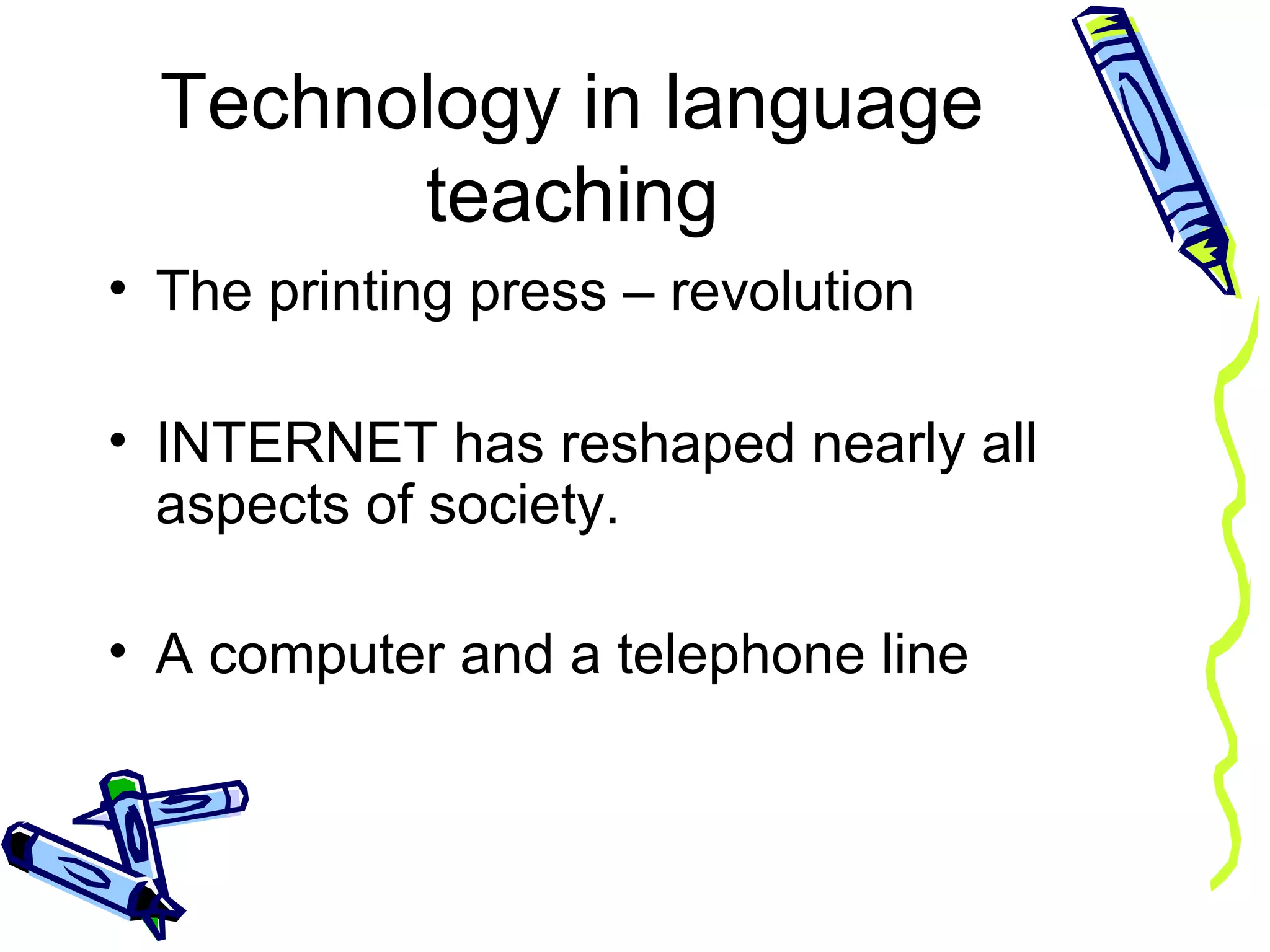 Technology in language teaching

• The printing press – revolution

• INTERNET has reshaped nearly all aspects of society.

• A computer and a telephone line